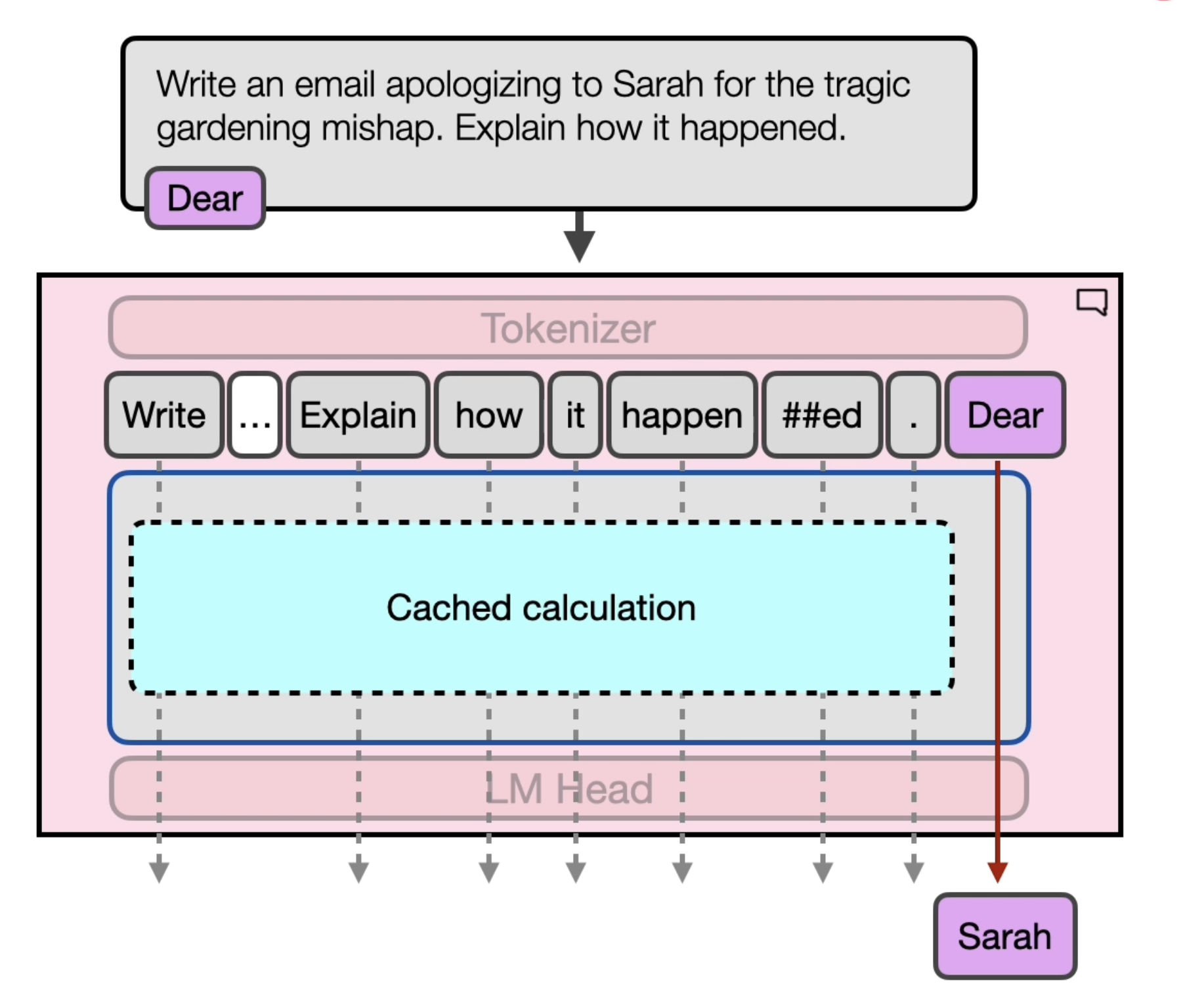 Write an email apologizing to Sarah for the tragic gardening mishap. Explain how it happened.

Dear

Tokenizer

Write ... Explain how it happen ##ed . Dear

Cached calculation

LM Head

Sarah